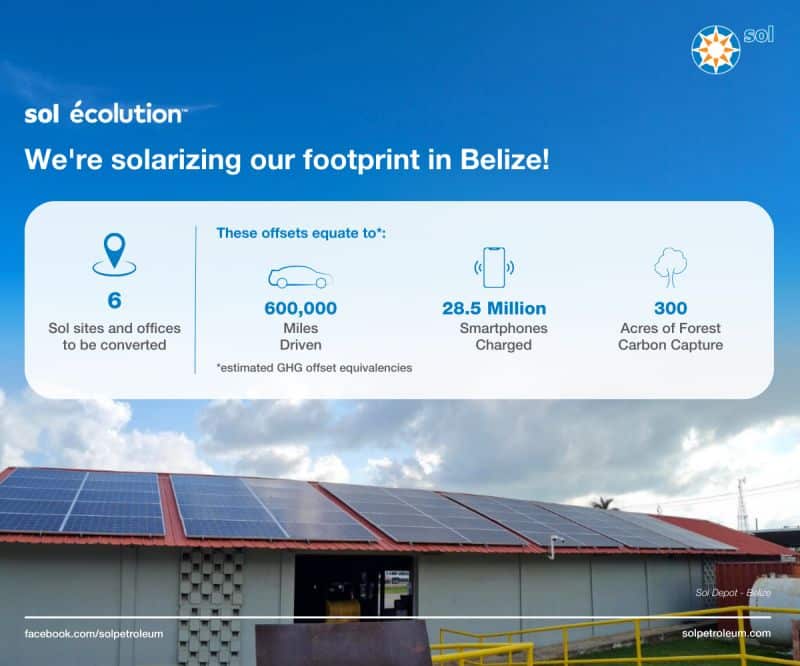 sol

sol écolution™

We're solarizing our footprint in Belize!

6
Sol sites and offices to be converted

These offsets equate to*:

600,000
Miles Driven

28.5 Million
Smartphones Charged

300
Acres of Forest Carbon Capture

*estimated GHG offset equivalencies

Sol Depot - Belize

facebook.com/solpetroleum

solpetroleum.com